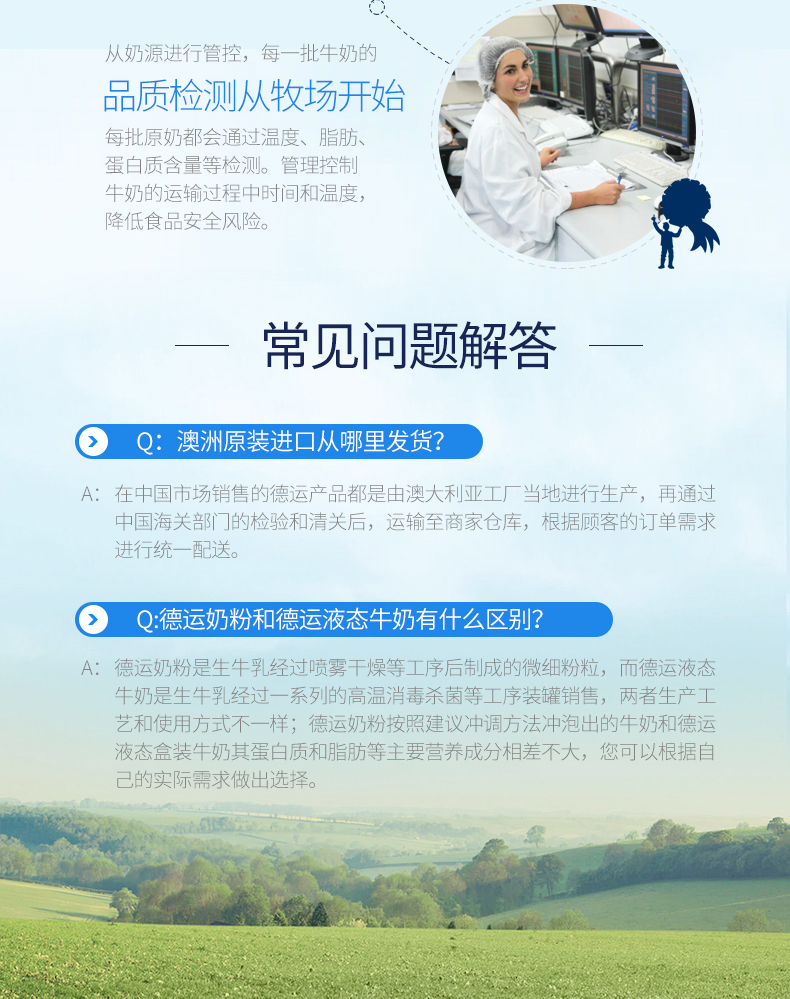 从奶源进行管控，每一批牛奶的

品质检测从牧场开始

每批原奶都会通过温度、脂肪、蛋白质含量等检测。管理控制牛奶的运输过程中时间和温度，降低食品安全风险。

常见问题解答

Q：澳洲原装进口从哪里发货？

A：在中国市场销售的德运产品都是由澳大利亚工厂当地进行生产，再通过中国海关部门的检验和清关后，运输至商家仓库，根据顾客的订单需求进行统一配送。

Q:德运奶粉和德运液态牛奶有什么区别？

A：德运奶粉是生牛乳经过喷雾干燥等工序后制成的微细粉粒，而德运液态牛奶是生牛乳经过一系列的高温消毒杀菌等工序装罐销售，两者生产工艺和使用方式不一样；德运奶粉按照建议冲调方法冲泡出的牛奶和德运液态盒装牛奶其蛋白质和脂肪等主要营养成分相差不大，您可以根据自己的实际需求做出选择。